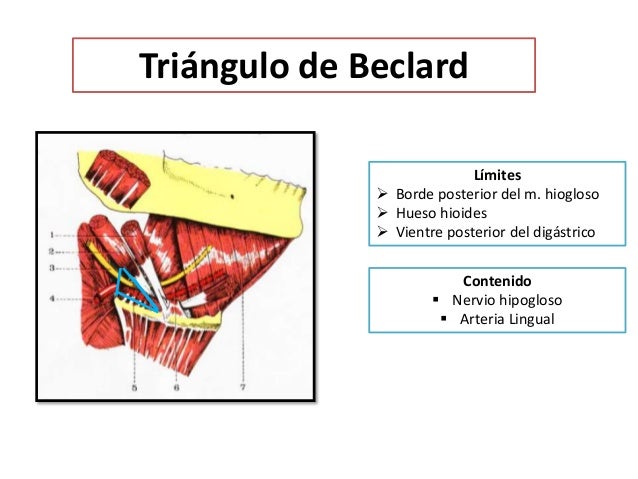 Triángulo de Beclard

1
2
3
4
5
6
7

Límites
➢ Borde posterior del m. hiogloso
➢ Hueso hioides
➢ Vientre posterior del digástrico

Contenido
▪ Nervio hipogloso
▪ Arteria Lingual